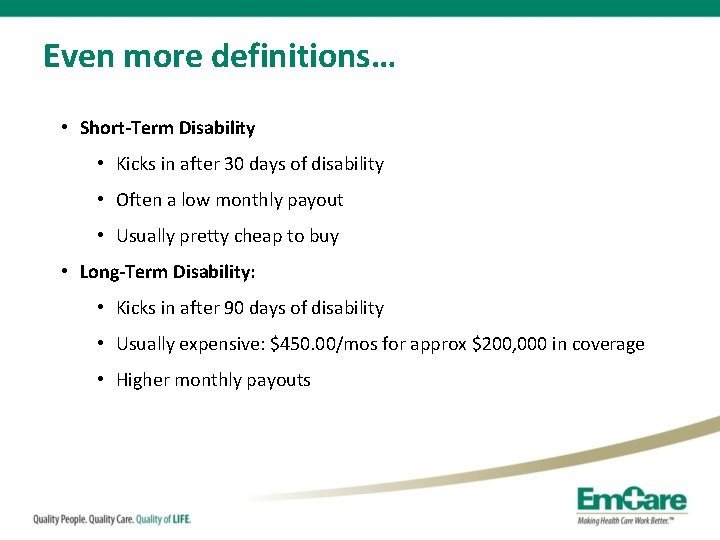 Even more definitions…

• Short-Term Disability
  • Kicks in after 30 days of disability
  • Often a low monthly payout
  • Usually pretty cheap to buy
• Long-Term Disability:
  • Kicks in after 90 days of disability
  • Usually expensive: \$450.00/mos for approx \$200,000 in coverage
  • Higher monthly payouts

Quality People. Quality Care. Quality of LIFE.

EmCare
Making Health Care Work Better.™